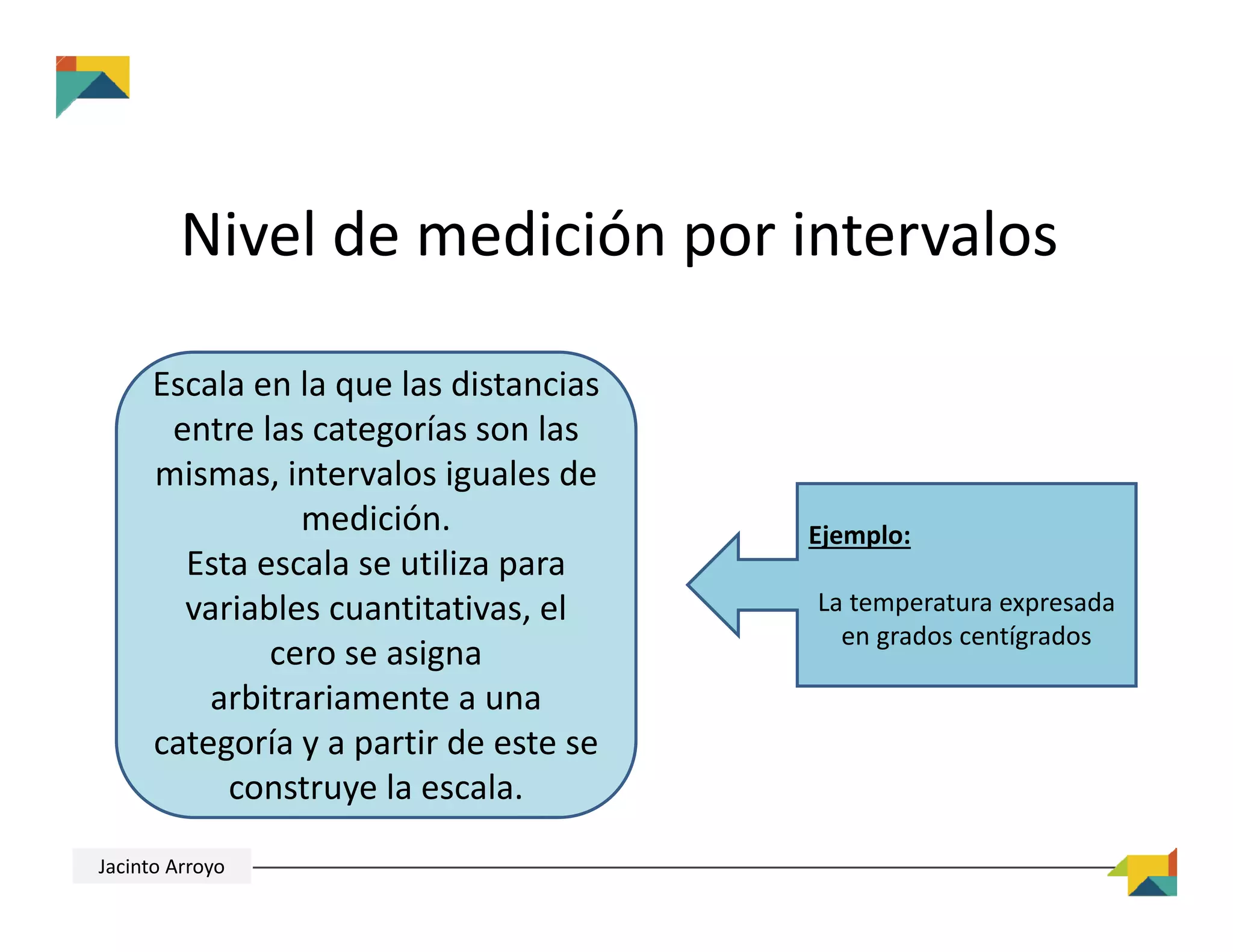 Nivel de medición por intervalos

Escala en la que las distancias entre las categorías son las mismas, intervalos iguales de medición.
Esta escala se utiliza para variables cuantitativas, el cero se asigna arbitrariamente a una categoría y a partir de este se construye la escala.

Ejemplo:

La temperatura expresada en grados centígrados

Jacinto Arroyo